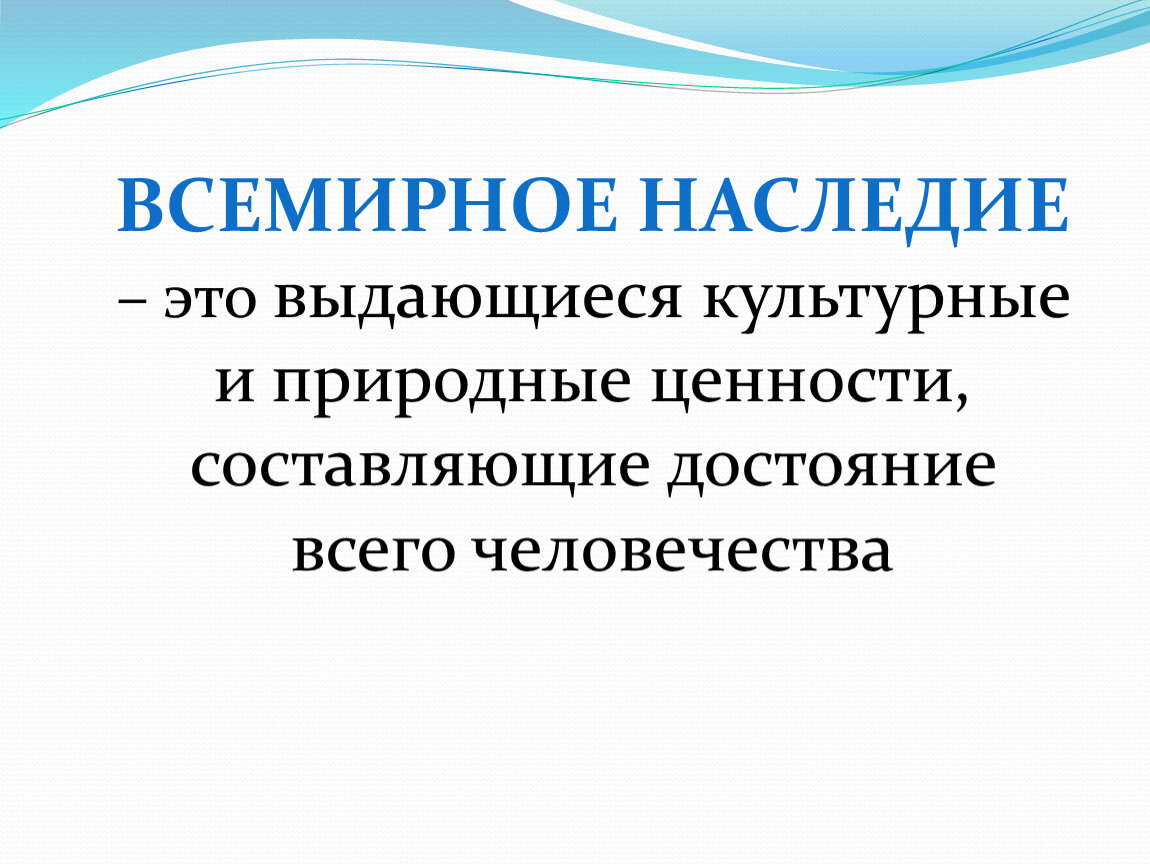 ВСЕМИРНОЕ НАСЛЕДИЕ – это выдающиеся культурные и природные ценности, составляющие достояние всего человечества